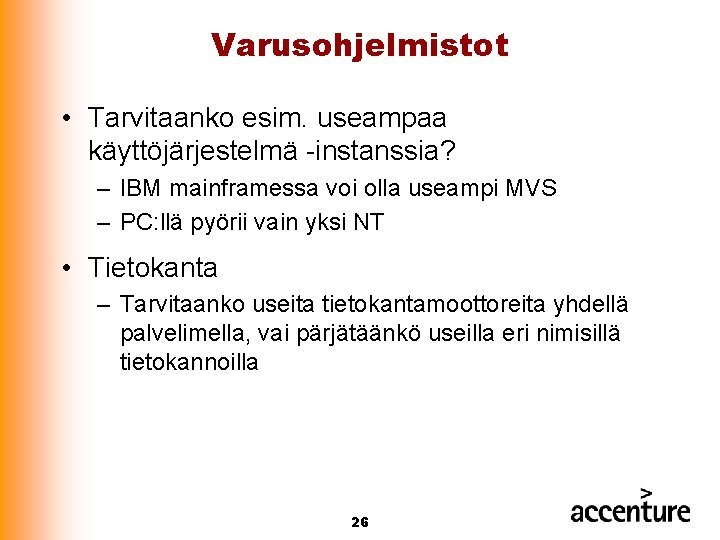 Varusohjelmistot

• Tarvitaanko esim. useampaa käyttöjärjestelmä -instanssia?
– IBM mainframessa voi olla useampi MVS
– PC:llä pyörii vain yksi NT

• Tietokanta
– Tarvitaanko useita tietokantamoottoreita yhdellä palvelimella, vai pärjätäänkö useilla eri nimisillä tietokannoilla

26

accenture